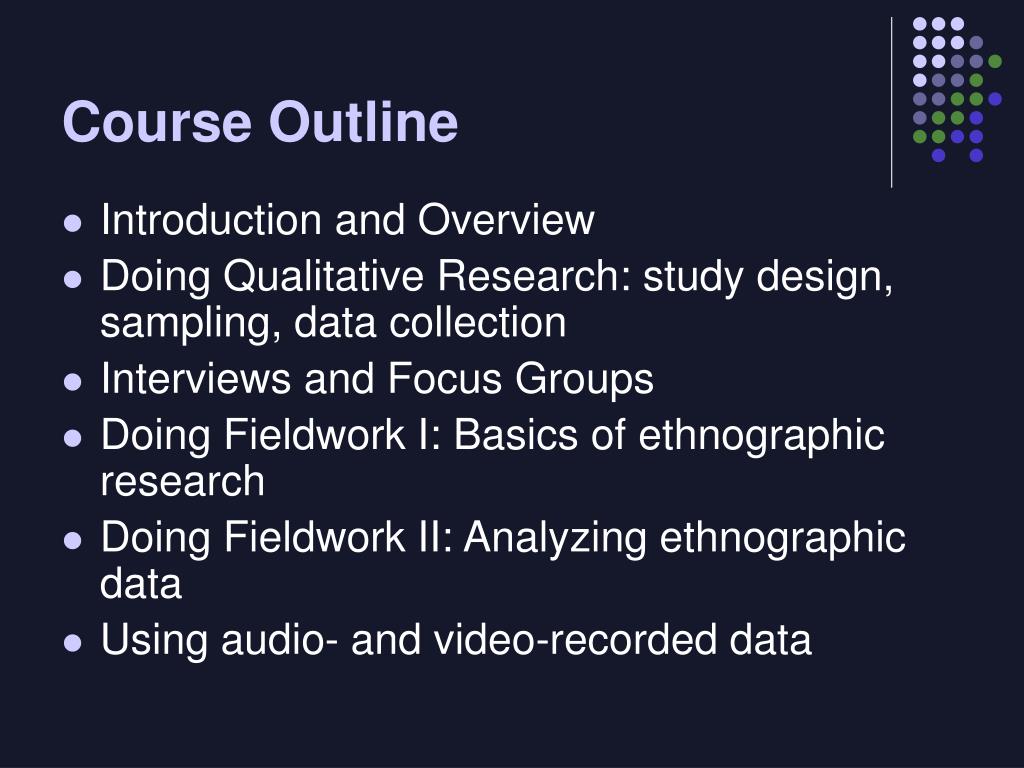 Course Outline

- Introduction and Overview
- Doing Qualitative Research: study design, sampling, data collection
- Interviews and Focus Groups
- Doing Fieldwork I: Basics of ethnographic research
- Doing Fieldwork II: Analyzing ethnographic data
- Using audio- and video-recorded data